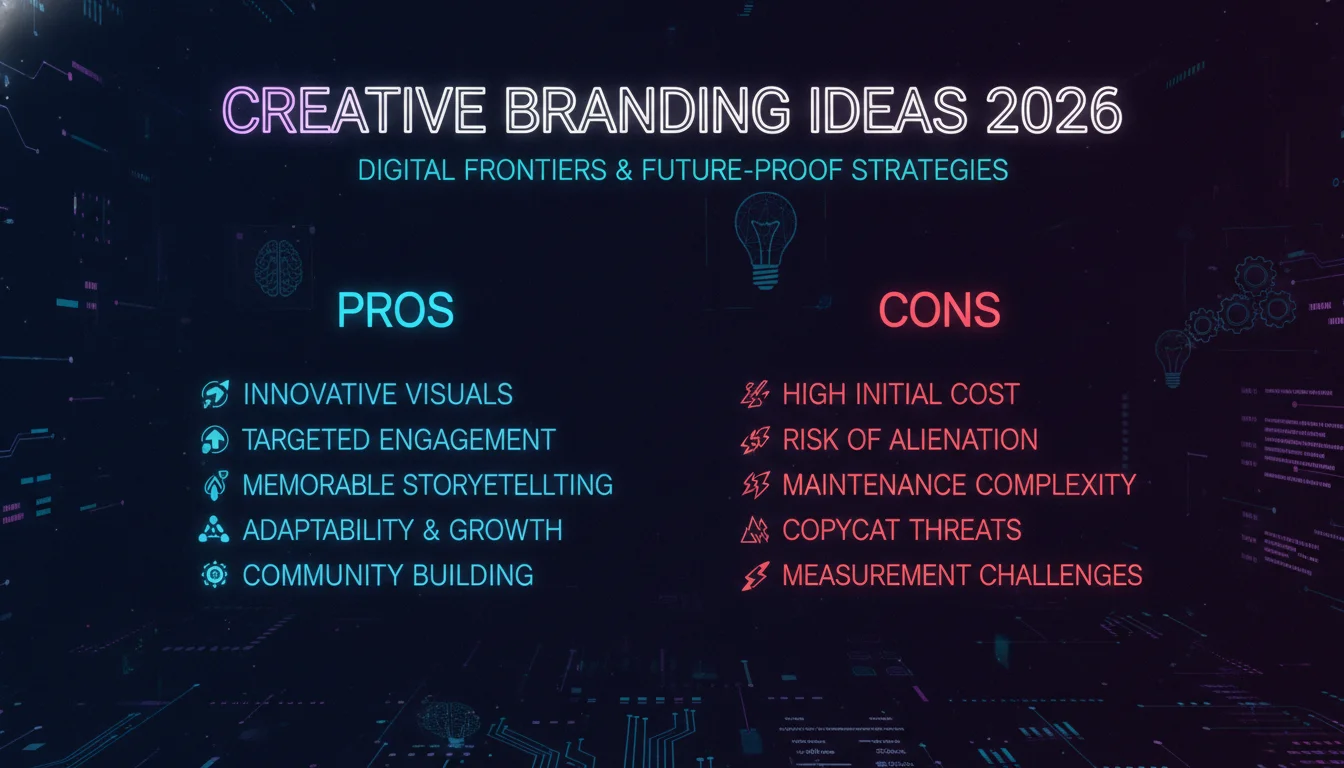 CREATIVE BRANDING IDEAS 2026

DIGITAL FRONTIERS & FUTURE-PROOF STRATEGIES

PROS

INNOVATIVE VISUALS
TARGETED ENGAGEMENT
MEMORABLE STORYETELLTING
ADAPTABILITY & GROWTH
COMMUNITY BUILDING

CONS

HIGH INITIAL COST
RISK OF ALIENATION
MAINTENANCE COMPLEXITY
COPYCAT THREATS
MEASUREMENT CHALLENGES